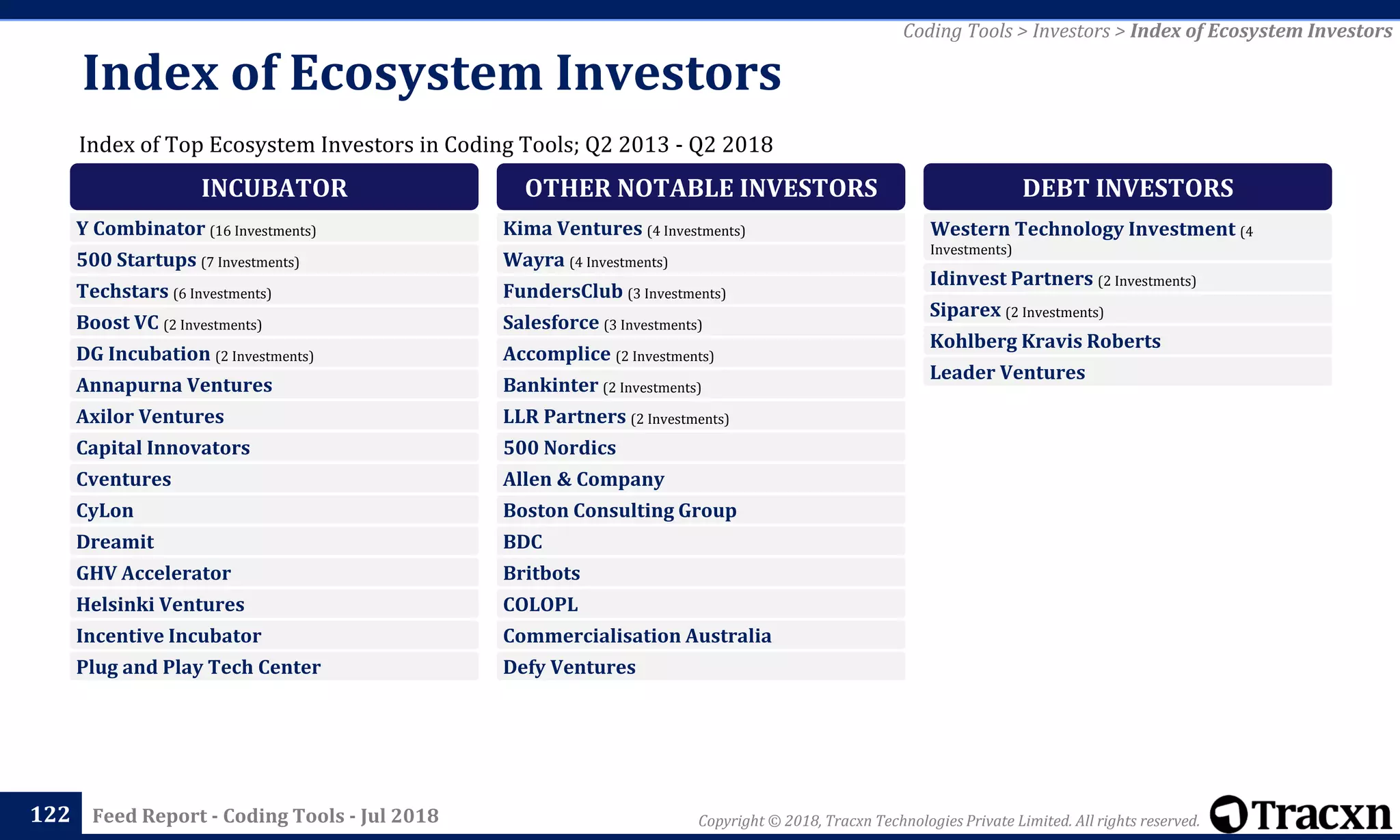 Coding Tools > Investors > Index of Ecosystem Investors

Index of Ecosystem Investors

Index of Top Ecosystem Investors in Coding Tools; Q2 2013 - Q2 2018

INCUBATOR

Y Combinator (16 Investments)
500 Startups (7 Investments)
Techstars (6 Investments)
Boost VC (2 Investments)
DG Incubation (2 Investments)
Annapurna Ventures
Axilor Ventures
Capital Innovators
Cventures
CyLon
Dreamit
GHV Accelerator
Helsinki Ventures
Incentive Incubator
Plug and Play Tech Center

OTHER NOTABLE INVESTORS

Kima Ventures (4 Investments)
Wayra (4 Investments)
FundersClub (3 Investments)
Salesforce (3 Investments)
Accomplice (2 Investments)
Bankinter (2 Investments)
LLR Partners (2 Investments)
500 Nordics
Allen & Company
Boston Consulting Group
BDC
Britbots
COLOPL
Commercialisation Australia
Defy Ventures

DEBT INVESTORS

Western Technology Investment (4 Investments)
Idinvest Partners (2 Investments)
Siparex (2 Investments)
Kohlberg Kravis Roberts
Leader Ventures

122 Feed Report - Coding Tools - Jul 2018

Copyright © 2018, Tracxn Technologies Private Limited. All rights reserved.

Tracxn